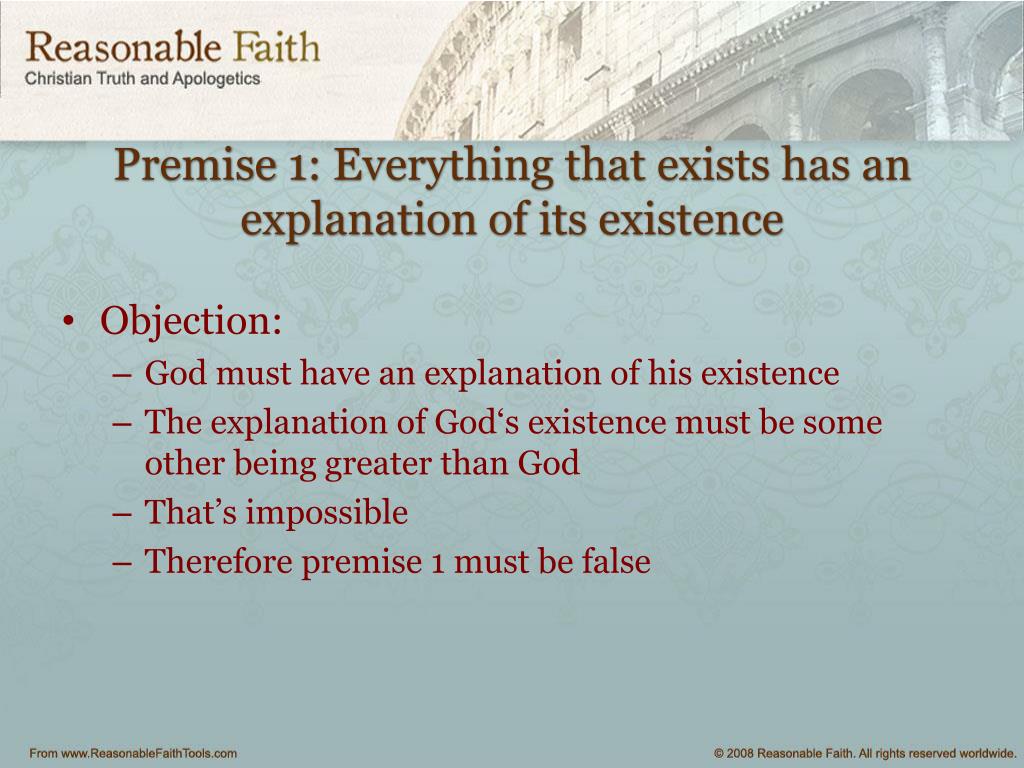 Reasonable Faith
Christian Truth and Apologetics

Premise 1: Everything that exists has an explanation of its existence

• Objection:
– God must have an explanation of his existence
– The explanation of God‘s existence must be some other being greater than God
– That’s impossible
– Therefore premise 1 must be false

From www.ReasonableFaithTools.com

© 2008 Reasonable Faith. All rights reserved worldwide.